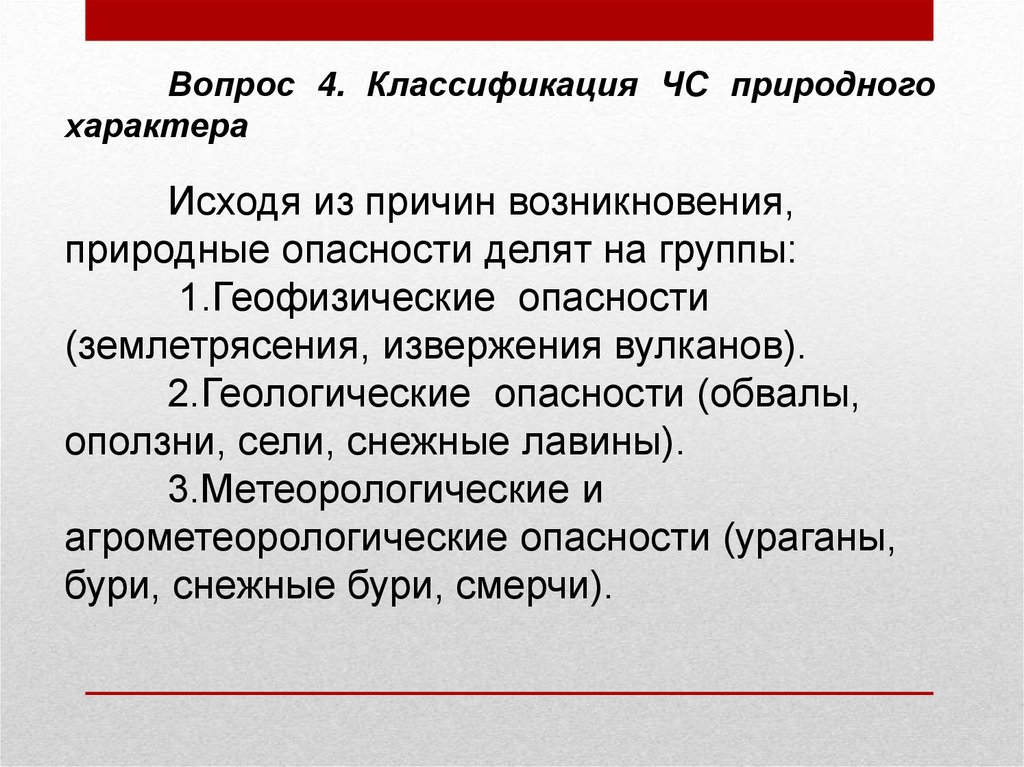 Вопрос 4. Классификация ЧС природного характера

Исходя из причин возникновения, природные опасности делят на группы:

1.Геофизические опасности (землетрясения, извержения вулканов).

2.Геологические опасности (обвалы, оползни, сели, снежные лавины).

3.Метеорологические и агрометеорологические опасности (ураганы, бури, снежные бури, смерчи).